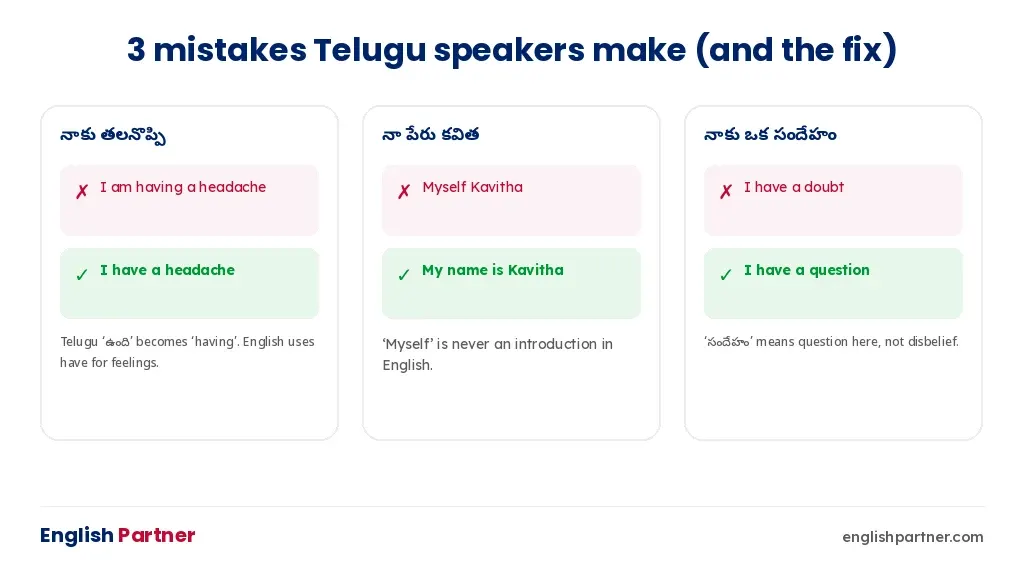 3 mistakes Telugu speakers make (and the fix)

నాకు తలనొప్పి

✗ I am having a headache

✓ I have a headache

Telugu 'ఉంది' becomes 'having'. English uses have for feelings.

నా పేరు కవిత

✗ Myself Kavitha

✓ My name is Kavitha

'Myself' is never an introduction in English.

నాకు ఒక సందేహం

✗ I have a doubt

✓ I have a question

'సందేహం' means question here, not disbelief.

English Partner

englishpartner.com